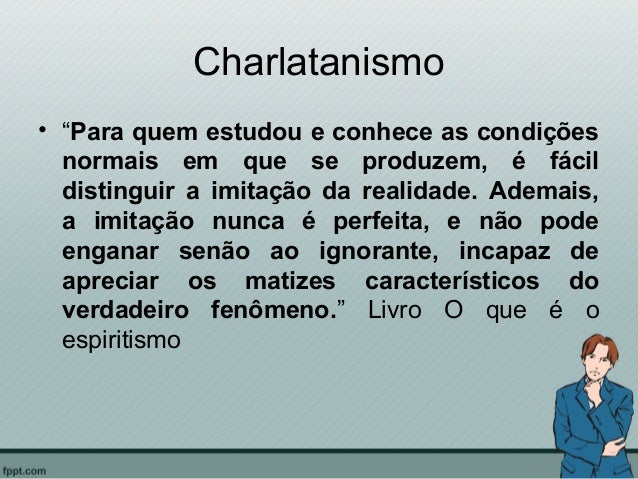 Charlatanismo

• “Para quem estudou e conhece as condições normais em que se produzem, é fácil distinguir a imitação da realidade. Ademais, a imitação nunca é perfeita, e não pode enganar senão ao ignorante, incapaz de apreciar os matizes característicos do verdadeiro fenômeno.” Livro O que é o espiritismo

fppt.com